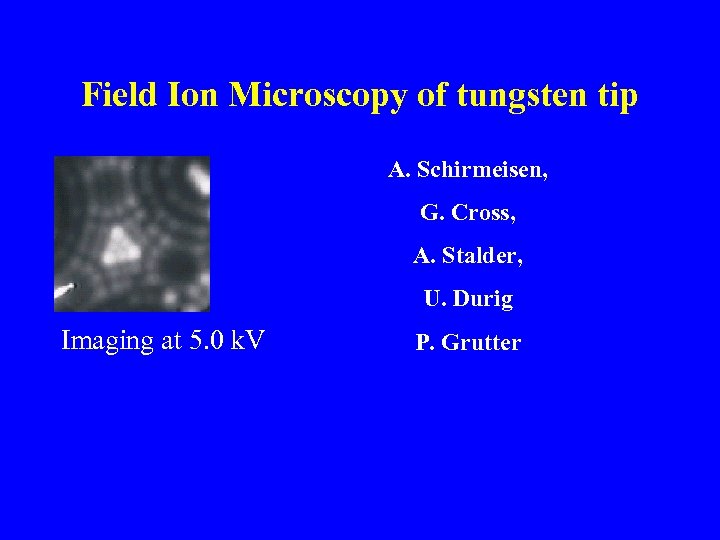 Field Ion Microscopy of tungsten tip

Imaging at 5.0 kV

A. Schirmeisen,

G. Cross,

A. Stalder,

U. Durig

P. Grutter